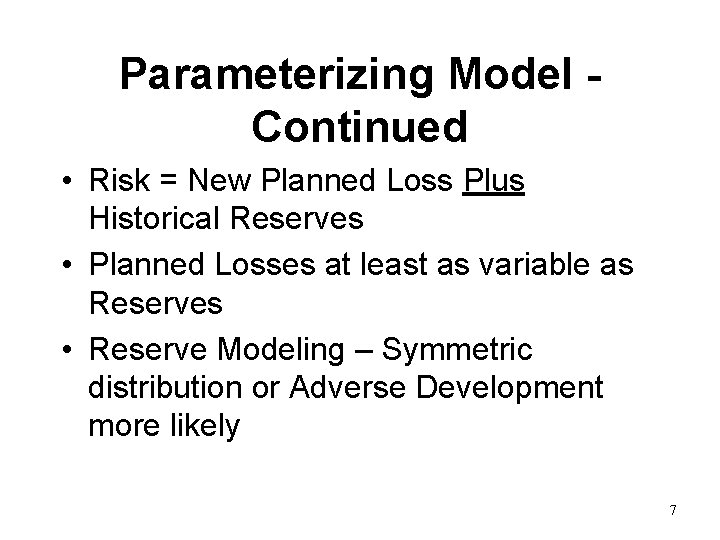 Parameterizing Model - Continued

• Risk = New Planned Loss Plus Historical Reserves

• Planned Losses at least as variable as Reserves

• Reserve Modeling – Symmetric distribution or Adverse Development more likely

7